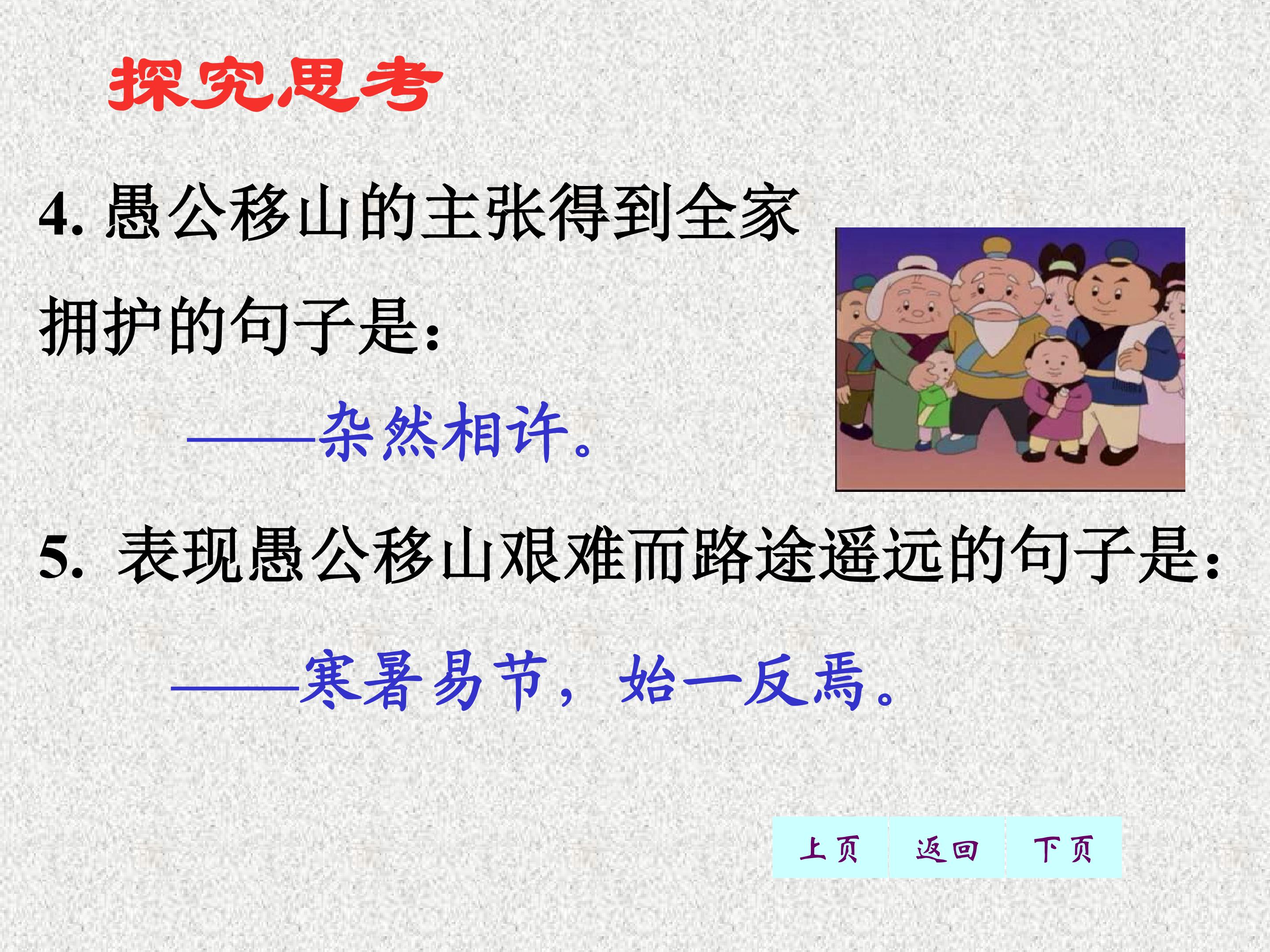 探究思考

4. 愚公移山的主张得到全家拥护的句子是:

——杂然相许。

5. 表现愚公移山艰难而路途遥远的句子是:

——寒暑易节，始一反焉。

上页 返回 下页